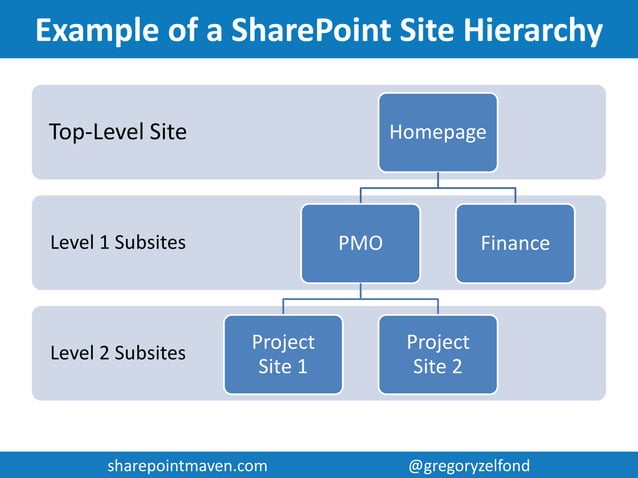 Example of a SharePoint Site Hierarchy

Top-Level Site

Homepage

Level 1 Subsites

PMO

Finance

Level 2 Subsites

Project Site 1

Project Site 2

sharepointmaven.com

@gregoryzelfond